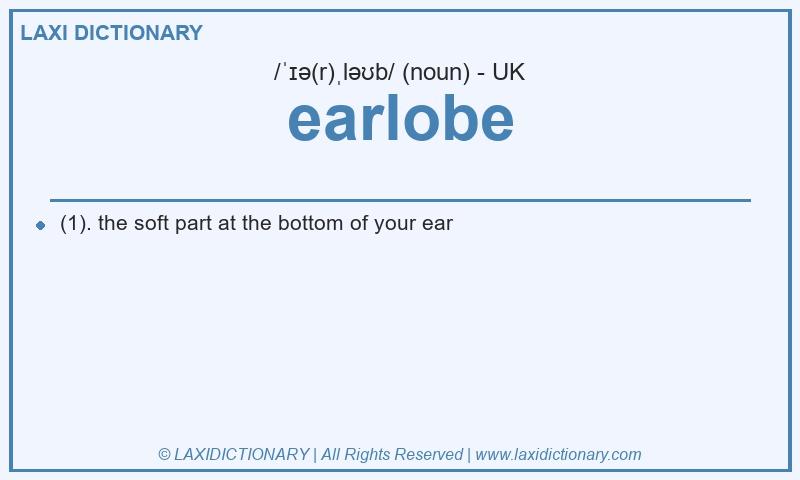 LAXI DICTIONARY

/ˈɪə(r)ˌləʊb/ (noun) - UK

earlobe

(1). the soft part at the bottom of your ear

© LAXIDICTIONARY | All Rights Reserved | www.laxidictionary.com